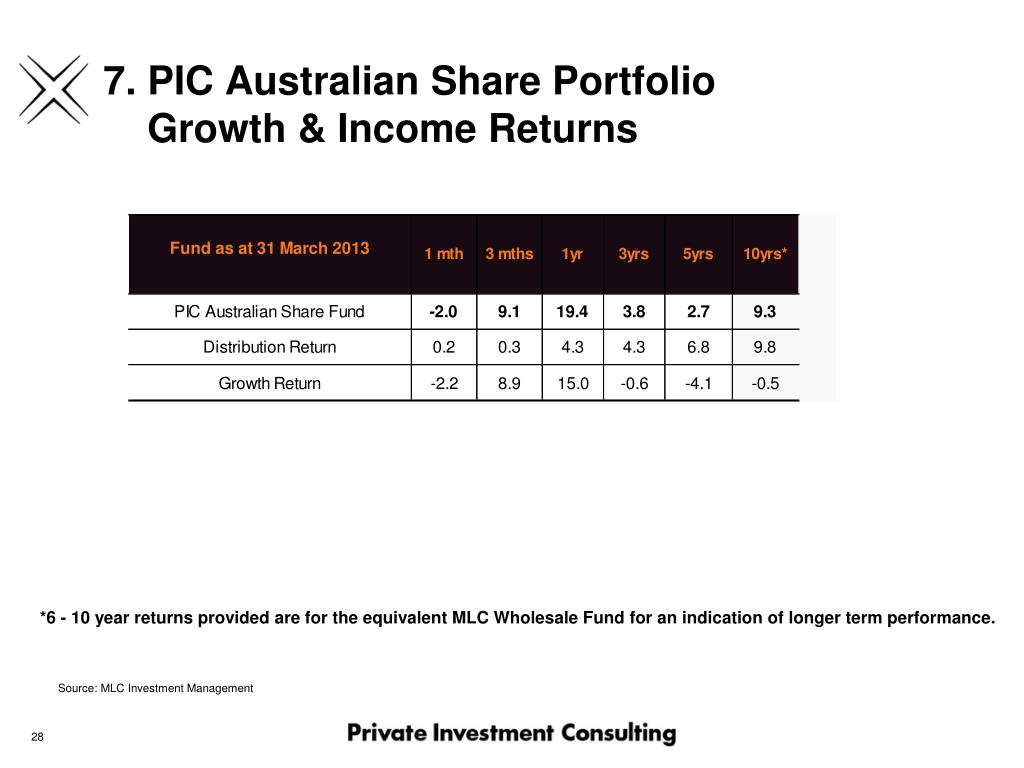 7. PIC Australian Share Portfolio
Growth & Income Returns

| Fund as at 31 March 2013 | 1 mth | 3 mths | 1yr | 3yrs | 5yrs | 10yrs* |
|---|---|---|---|---|---|---|
| PIC Australian Share Fund | -2.0 | 9.1 | 19.4 | 3.8 | 2.7 | 9.3 |
| Distribution Return | 0.2 | 0.3 | 4.3 | 4.3 | 6.8 | 9.8 |
| Growth Return | -2.2 | 8.9 | 15.0 | -0.6 | -4.1 | -0.5 |

*6 - 10 year returns provided are for the equivalent MLC Wholesale Fund for an indication of longer term performance.

Source: MLC Investment Management

28

Private Investment Consulting